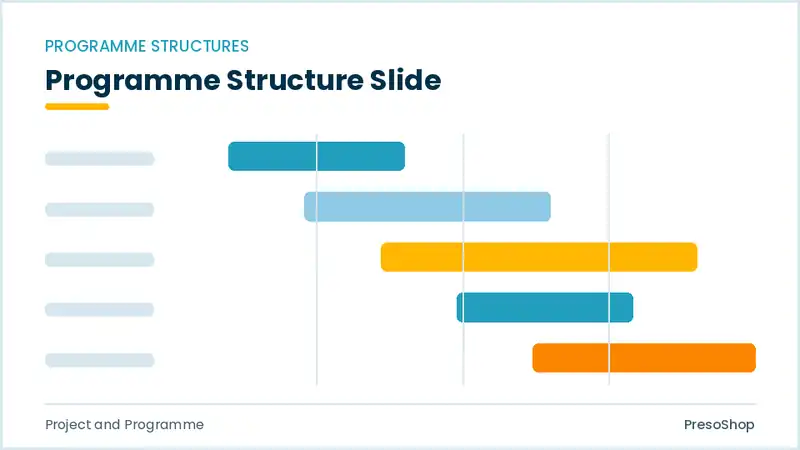 PROGRAMME STRUCTURES

Programme Structure Slide

Project and Programme

PresoShop